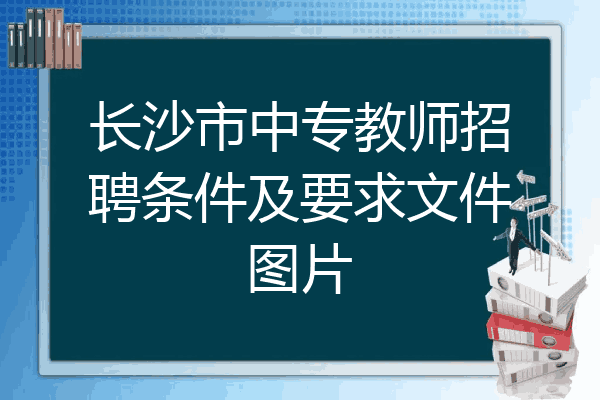 长沙市中专教师招聘条件及要求文件图片